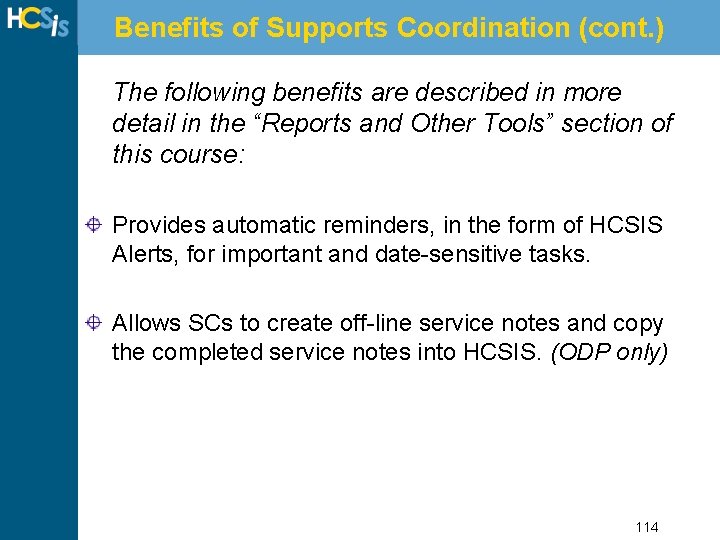 HCSis

Benefits of Supports Coordination (cont.)

The following benefits are described in more detail in the “Reports and Other Tools” section of this course:

Provides automatic reminders, in the form of HCSIS Alerts, for important and date-sensitive tasks.

Allows SCs to create off-line service notes and copy the completed service notes into HCSIS. (ODP only)

114